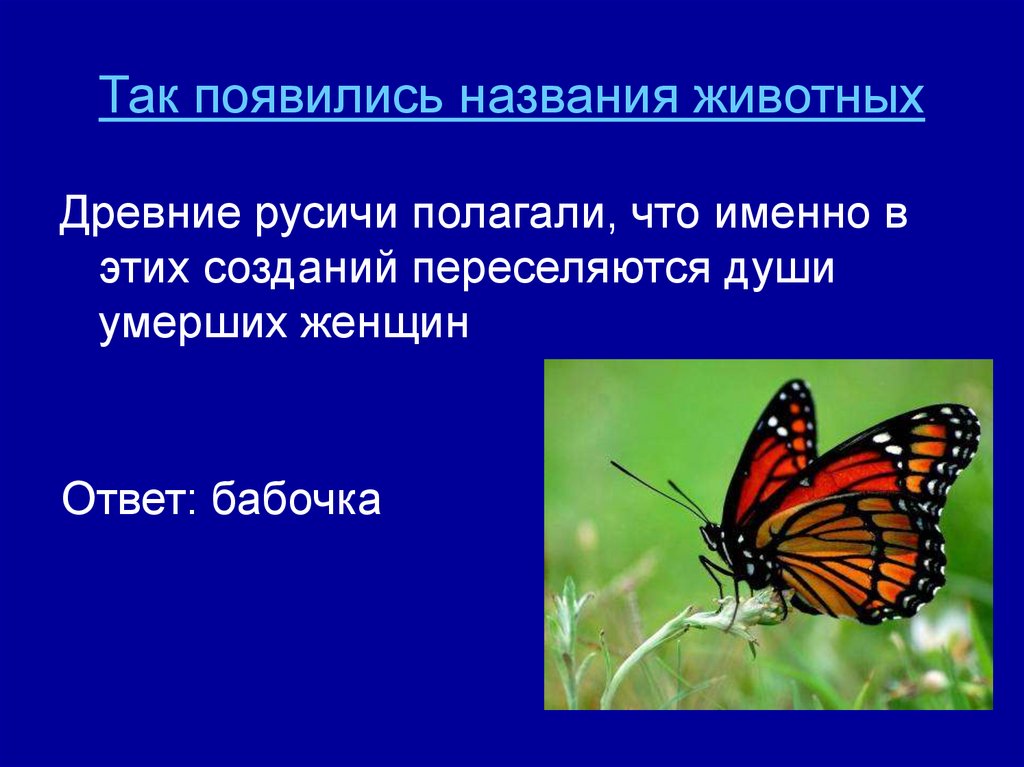 Так появились названия животных

Древние русичи полагали, что именно в этих созданий переселяются души умерших женщин

Ответ: бабочка